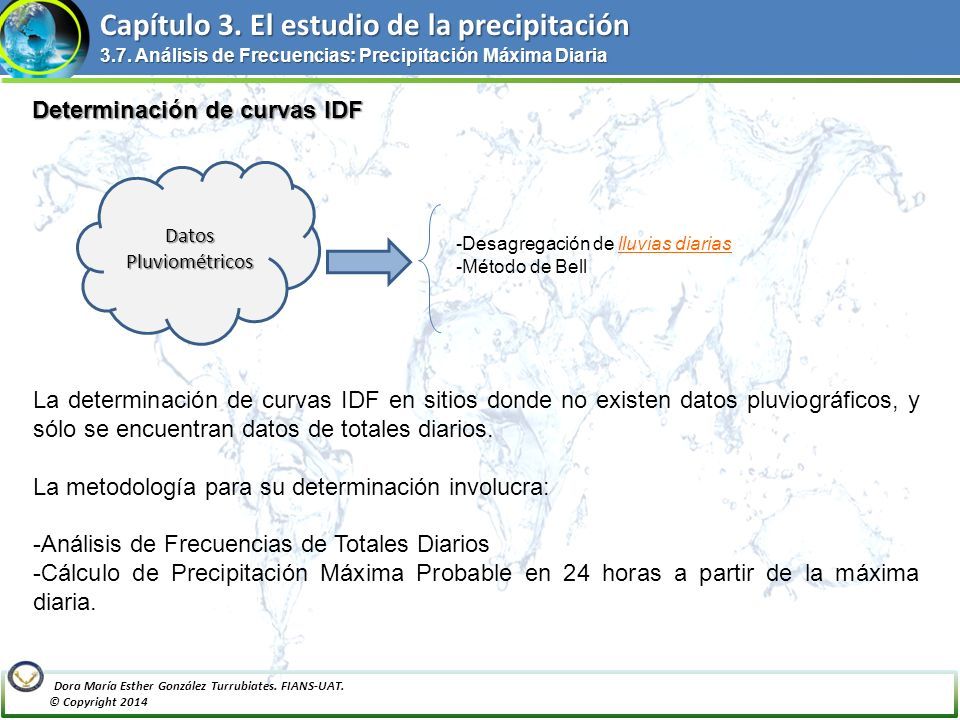 Capítulo 3. El estudio de la precipitación
3.7. Análisis de Frecuencias: Precipitación Máxima Diaria

Determinación de curvas IDF

Datos Pluviométricos

-Desagregación de lluvias diarias
-Método de Bell

La determinación de curvas IDF en sitios donde no existen datos pluviográficos, y sólo se encuentran datos de totales diarios.

La metodología para su determinación involucra:

-Análisis de Frecuencias de Totales Diarios
-Cálculo de Precipitación Máxima Probable en 24 horas a partir de la máxima diaria.

Dora María Esther González Turrubiates. FIANS-UAT.
© Copyright 2014